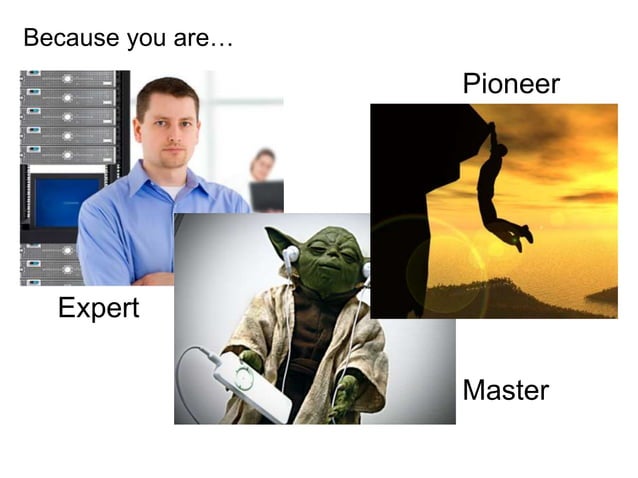 Because you are…

Pioneer

Expert

Master